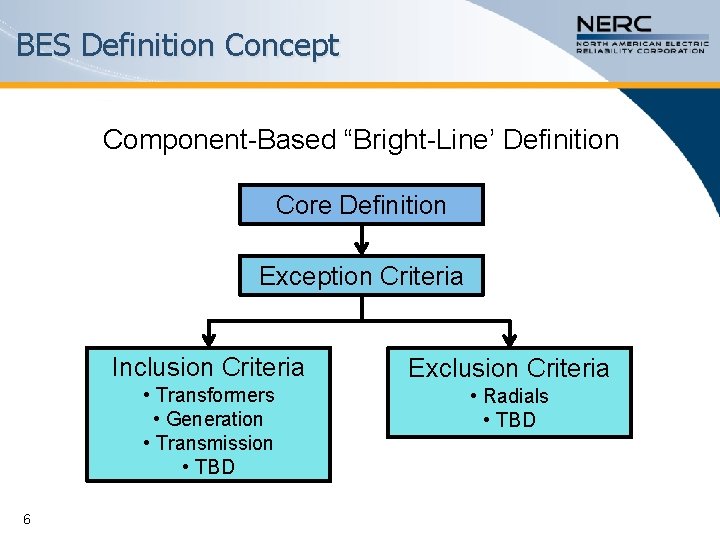 BES Definition Concept

NERC
NORTH AMERICAN ELECTRIC RELIABILITY CORPORATION

Component-Based “Bright-Line’ Definition

Core Definition

Exception Criteria

Inclusion Criteria
• Transformers
• Generation
• Transmission
• TBD

Exclusion Criteria
• Radials
• TBD

6